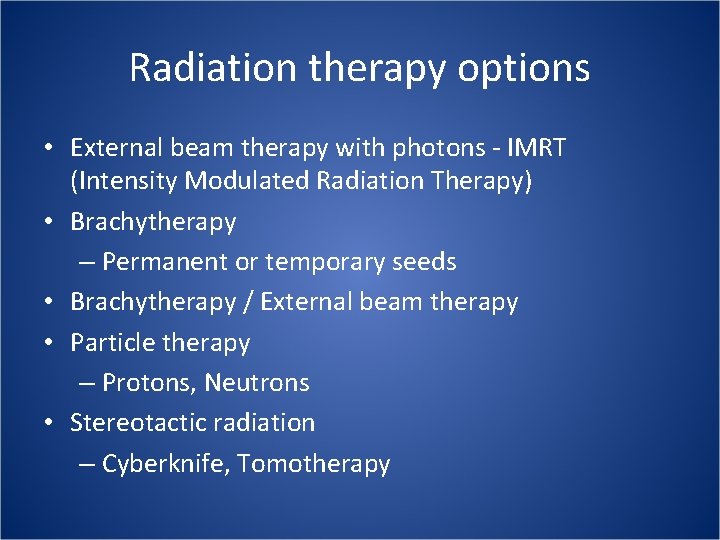 Radiation therapy options

• External beam therapy with photons - IMRT (Intensity Modulated Radiation Therapy)
• Brachytherapy
– Permanent or temporary seeds
• Brachytherapy / External beam therapy
• Particle therapy
– Protons, Neutrons
• Stereotactic radiation
– Cyberknife, Tomotherapy